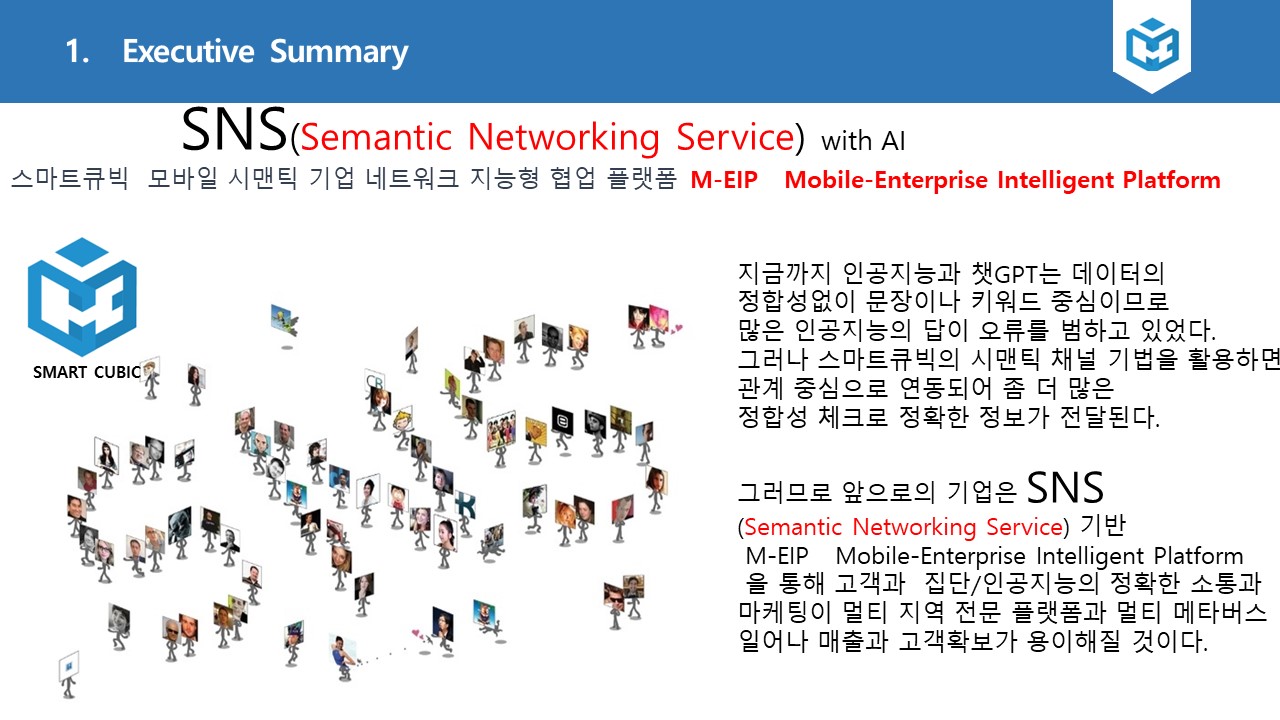 1. Executive Summary

SNS(Semantic Networking Service) with AI

스마트큐빅 모바일 시맨틱 기업 네트워크 지능형 협업 플랫폼 M-EIP Mobile-Enterprise Intelligent Platform

SMART CUBIC

지금까지 인공지능과 챗GPT는 데이터의 정합성없이 문장이나 키워드 중심이므로 많은 인공지능의 답이 오류를 범하고 있었다. 그러나 스마트큐빅의 시맨틱 채널 기법을 활용하면 관계 중심으로 연동되어 좀 더 많은 정합성 체크로 정확한 정보가 전달된다.

그러므로 앞으로의 기업은 SNS (Semantic Networking Service) 기반 M-EIP Mobile-Enterprise Intelligent Platform 을 통해 고객과 집단/인공지능의 정확한 소통과 마케팅이 멀티 지역 전문 플랫폼과 멀티 메타버스 일어나 매출과 고객확보가 용이해질 것이다.